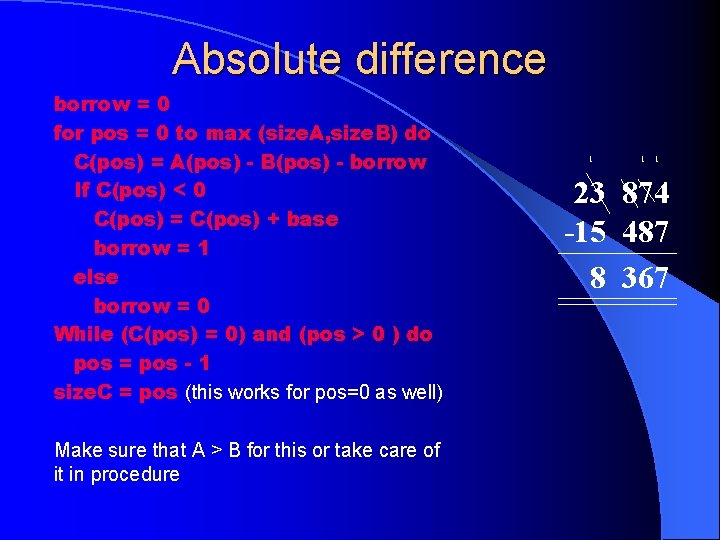 Absolute difference

borrow = 0
for pos = 0 to max (sizeA,sizeB) do
C(pos) = A(pos) - B(pos) - borrow
If C(pos) < 0
C(pos) = C(pos) + base
borrow = 1
else
borrow = 0
While (C(pos) = 0) and (pos > 0 ) do
pos = pos - 1
sizeC = pos (this works for pos=0 as well)

Make sure that A > B for this or take care of it in procedure

23 874
-15 487
8 367